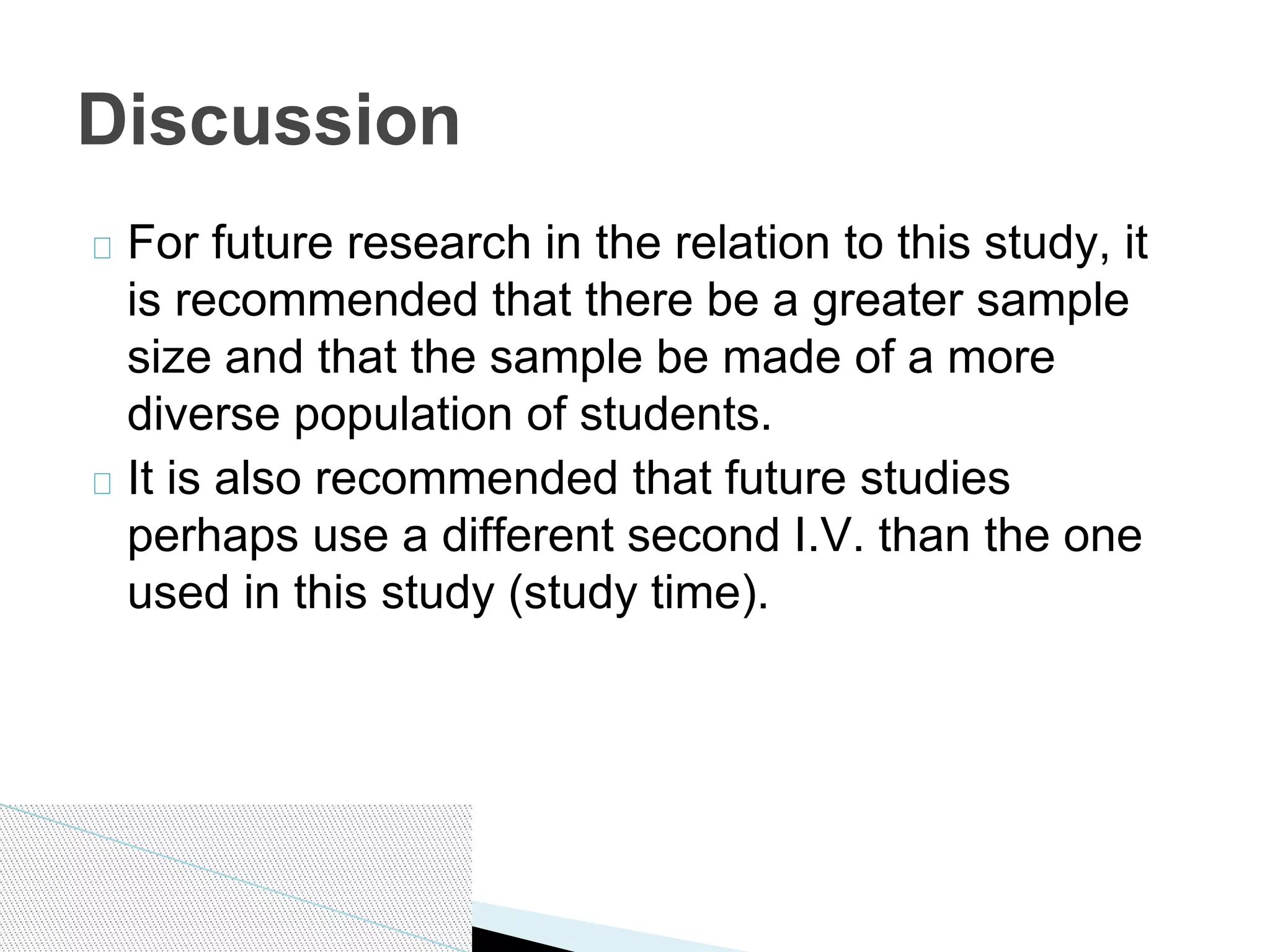 Discussion

For future research in the relation to this study, it is recommended that there be a greater sample size and that the sample be made of a more diverse population of students.

It is also recommended that future studies perhaps use a different second I.V. than the one used in this study (study time).